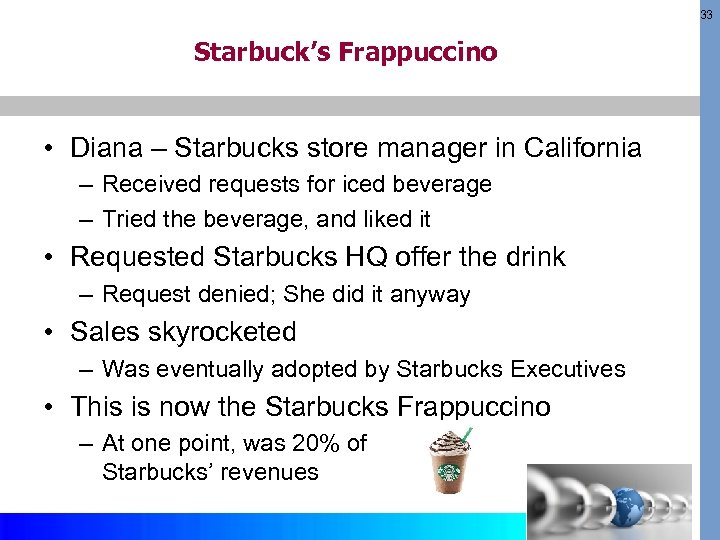 33

Starbuck's Frappuccino

• Diana – Starbucks store manager in California
– Received requests for iced beverage
– Tried the beverage, and liked it
• Requested Starbucks HQ offer the drink
– Request denied; She did it anyway
• Sales skyrocketed
– Was eventually adopted by Starbucks Executives
• This is now the Starbucks Frappuccino
– At one point, was 20% of Starbucks' revenues